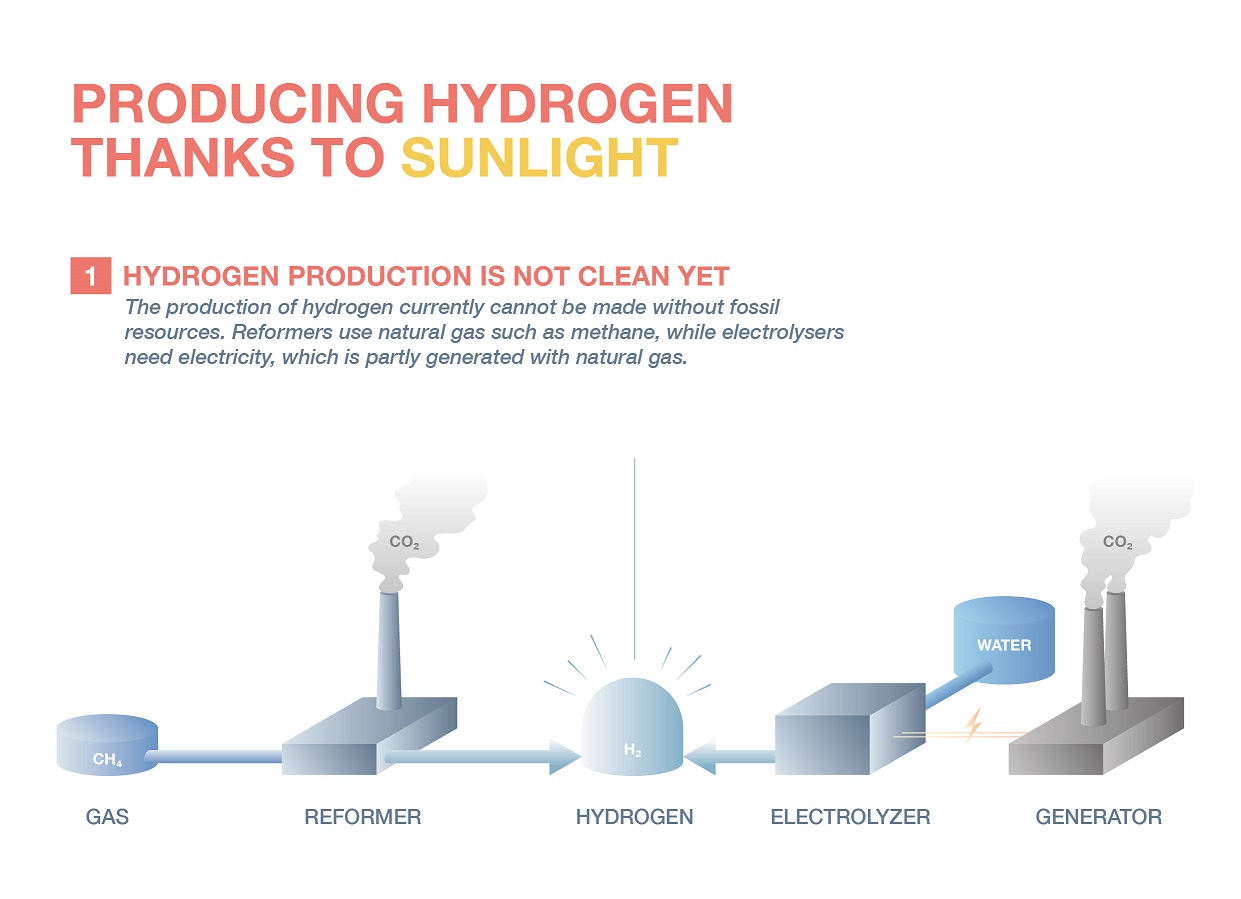 PRODUCING HYDROGEN THANKS TO SUNLIGHT

1 HYDROGEN PRODUCTION IS NOT CLEAN YET

The production of hydrogen currently cannot be made without fossil resources. Reformers use natural gas such as methane, while electrolysers need electricity, which is partly generated with natural gas.

$CO_2$

$CO_2$

WATER

$CH_4$

$H_2$

GAS

REFORMER

HYDROGEN

ELECTROLYZER

GENERATOR